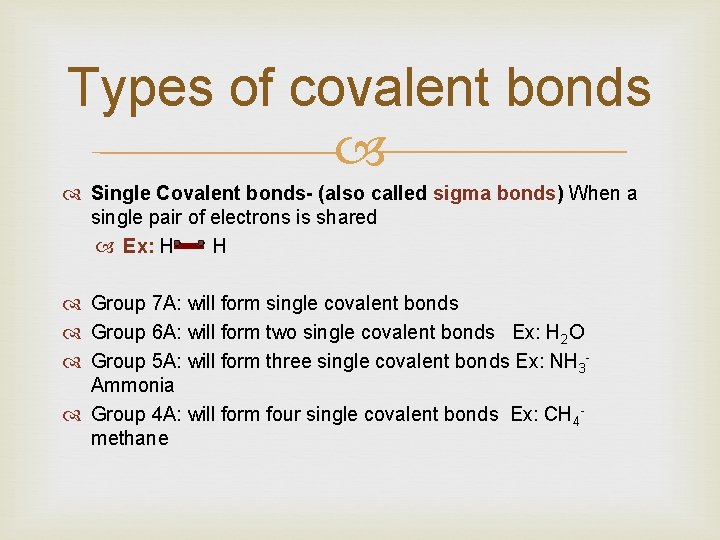 Types of covalent bonds

Single Covalent bonds- (also called sigma bonds) When a single pair of electrons is shared

Ex: H — H

Group 7A: will form single covalent bonds

Group 6A: will form two single covalent bonds Ex: $H_2O$

Group 5A: will form three single covalent bonds Ex: $NH_3$- Ammonia

Group 4A: will form four single covalent bonds Ex: $CH_4$- methane